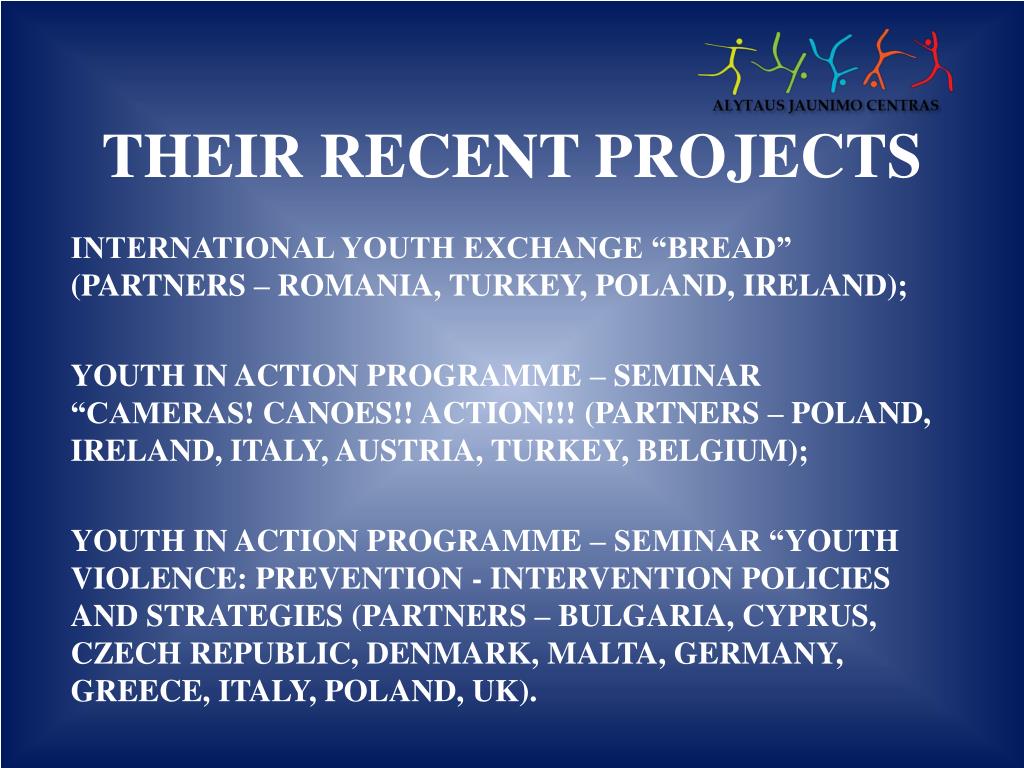 ALYTAUS JAUNIMO CENTRAS

THEIR RECENT PROJECTS

INTERNATIONAL YOUTH EXCHANGE “BREAD” (PARTNERS – ROMANIA, TURKEY, POLAND, IRELAND);

YOUTH IN ACTION PROGRAMME – SEMINAR “CAMERAS! CANOES!! ACTION!!! (PARTNERS – POLAND, IRELAND, ITALY, AUSTRIA, TURKEY, BELGIUM);

YOUTH IN ACTION PROGRAMME – SEMINAR “YOUTH VIOLENCE: PREVENTION - INTERVENTION POLICIES AND STRATEGIES (PARTNERS – BULGARIA, CYPRUS, CZECH REPUBLIC, DENMARK, MALTA, GERMANY, GREECE, ITALY, POLAND, UK).